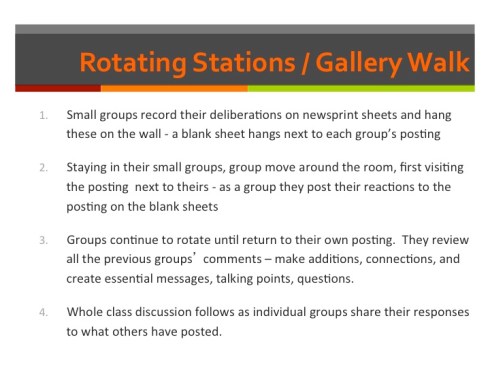 Rotating Stations / Gallery Walk

1. Small groups record their deliberations on newsprint sheets and hang these on the wall - a blank sheet hangs next to each group's posting

2. Staying in their small groups, group move around the room, first visiting the posting next to theirs - as a group they post their reactions to the posting on the blank sheets

3. Groups continue to rotate until return to their own posting. They review all the previous groups' comments – make additions, connections, and create essential messages, talking points, questions.

4. Whole class discussion follows as individual groups share their responses to what others have posted.